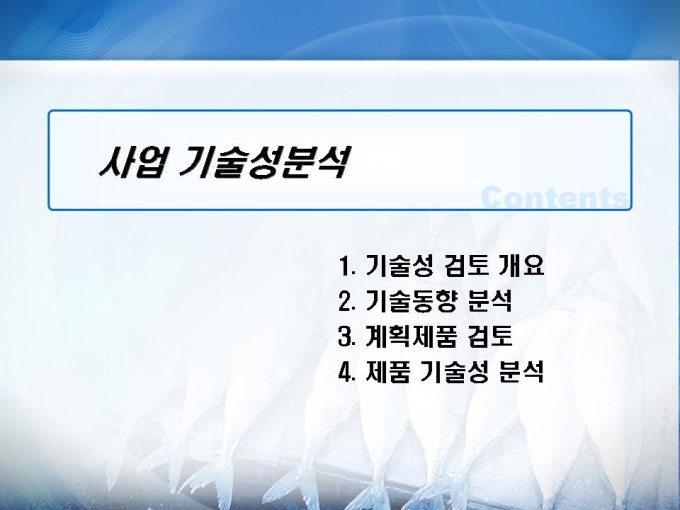 사업 기술성분석

Contents

1. 기술성 검토 개요
2. 기술동향 분석
3. 계획제품 검토
4. 제품 기술성 분석